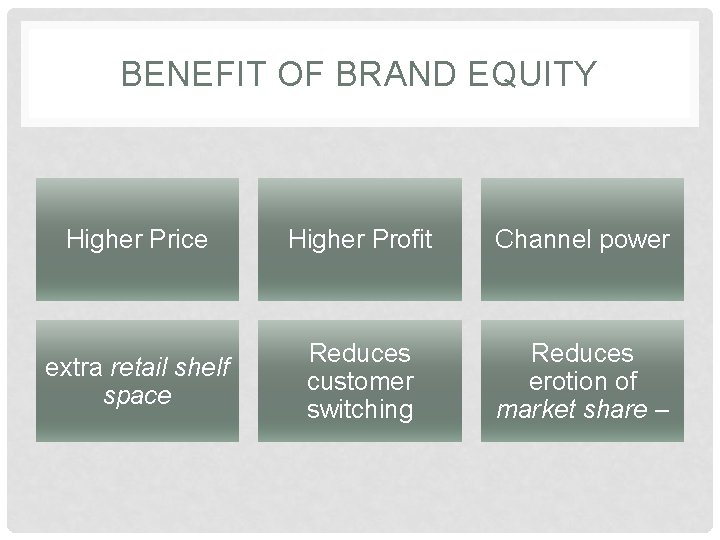 BENEFIT OF BRAND EQUITY

Higher Price

Higher Profit

Channel power

extra retail shelf space

Reduces customer switching

Reduces erotion of market share –